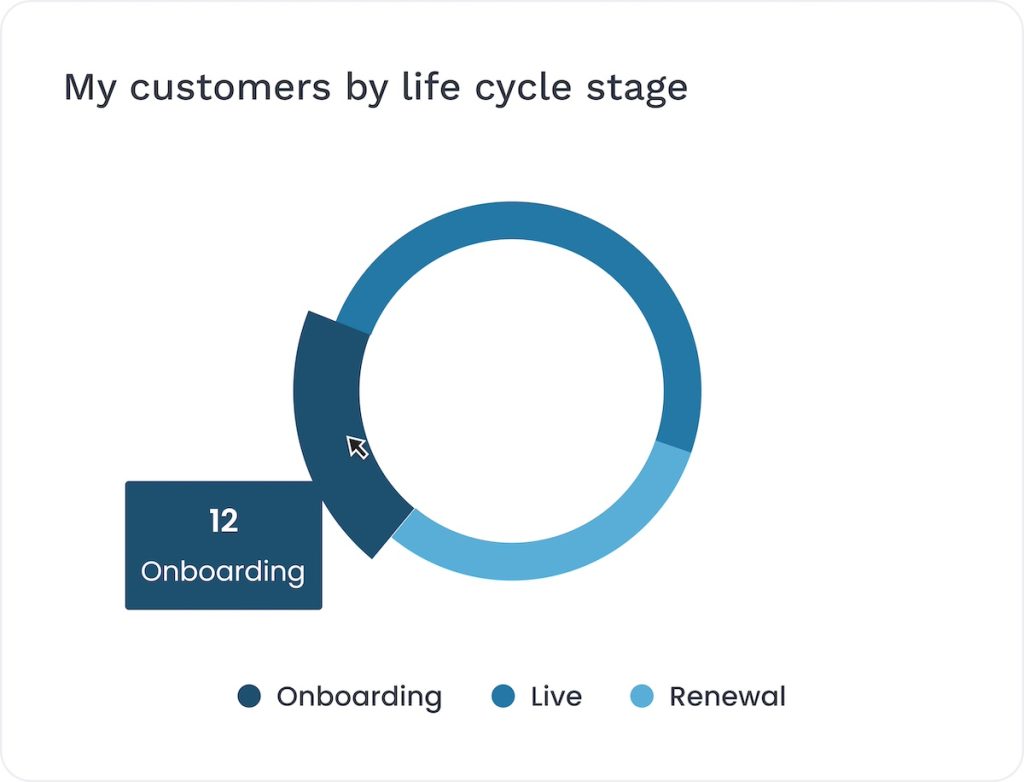 My customers by life cycle stage

12
Onboarding

Onboarding Live Renewal